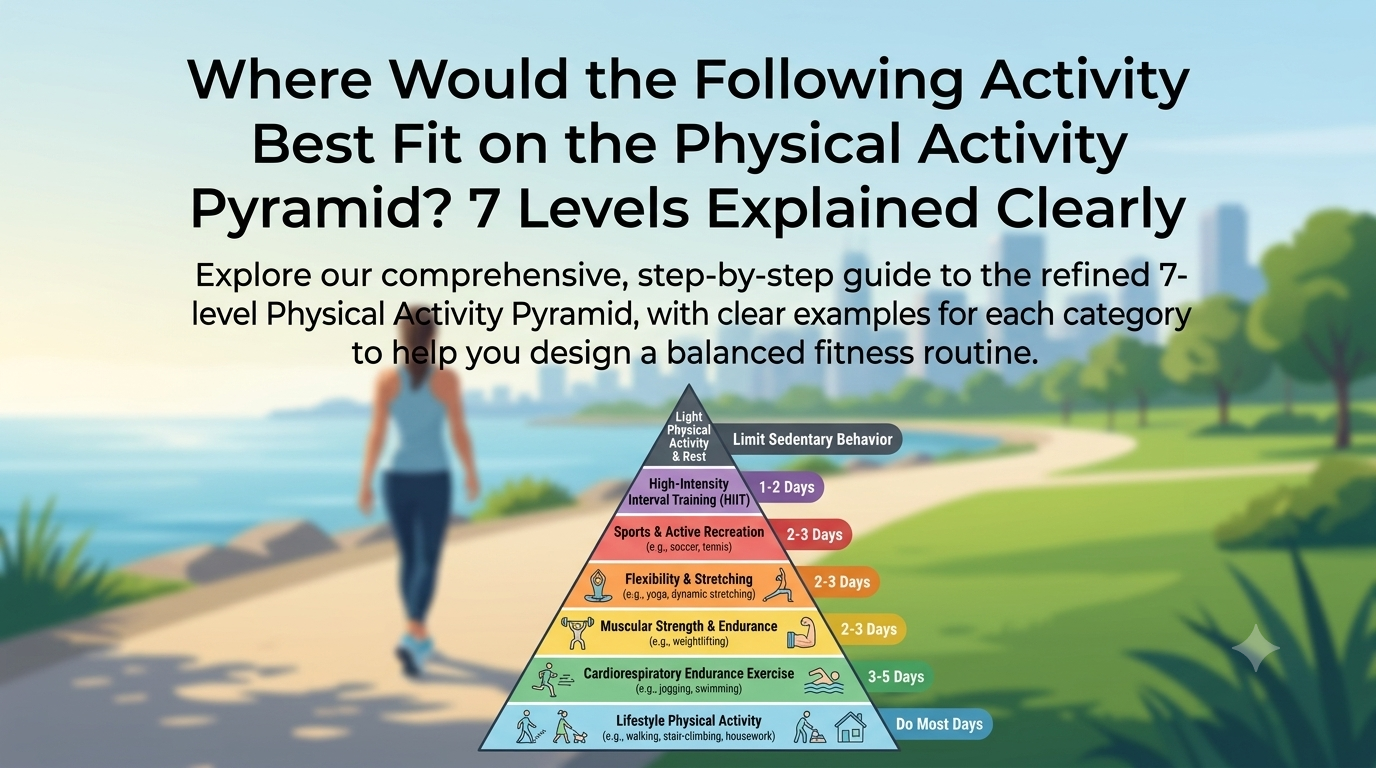 Where Would the Following Activity Best Fit on the Physical Activity Pyramid? 7 Levels Explained Clearly

Explore our comprehensive, step-by-step guide to the refined 7-level Physical Activity Pyramid, with clear examples for each category to help you design a balanced fitness routine.

Light Physical Activity & Rest
Limit Sedentary Behavior

High-Intensity Interval Training (HIIT)
1-2 Days

Sports & Active Recreation
(e.g., soccer, tennis)
2-3 Days

Flexibility & Stretching
(e.g., yoga, dynamic stretching)
2-3 Days

Muscular Strength & Endurance
(e.g., weightlifting)
2-3 Days

Cardiorespiratory Endurance Exercise
(e.g., jogging, swimming)
3-5 Days

Lifestyle Physical Activity
(e.g., walking, stair-climbing, housework)
Do Most Days